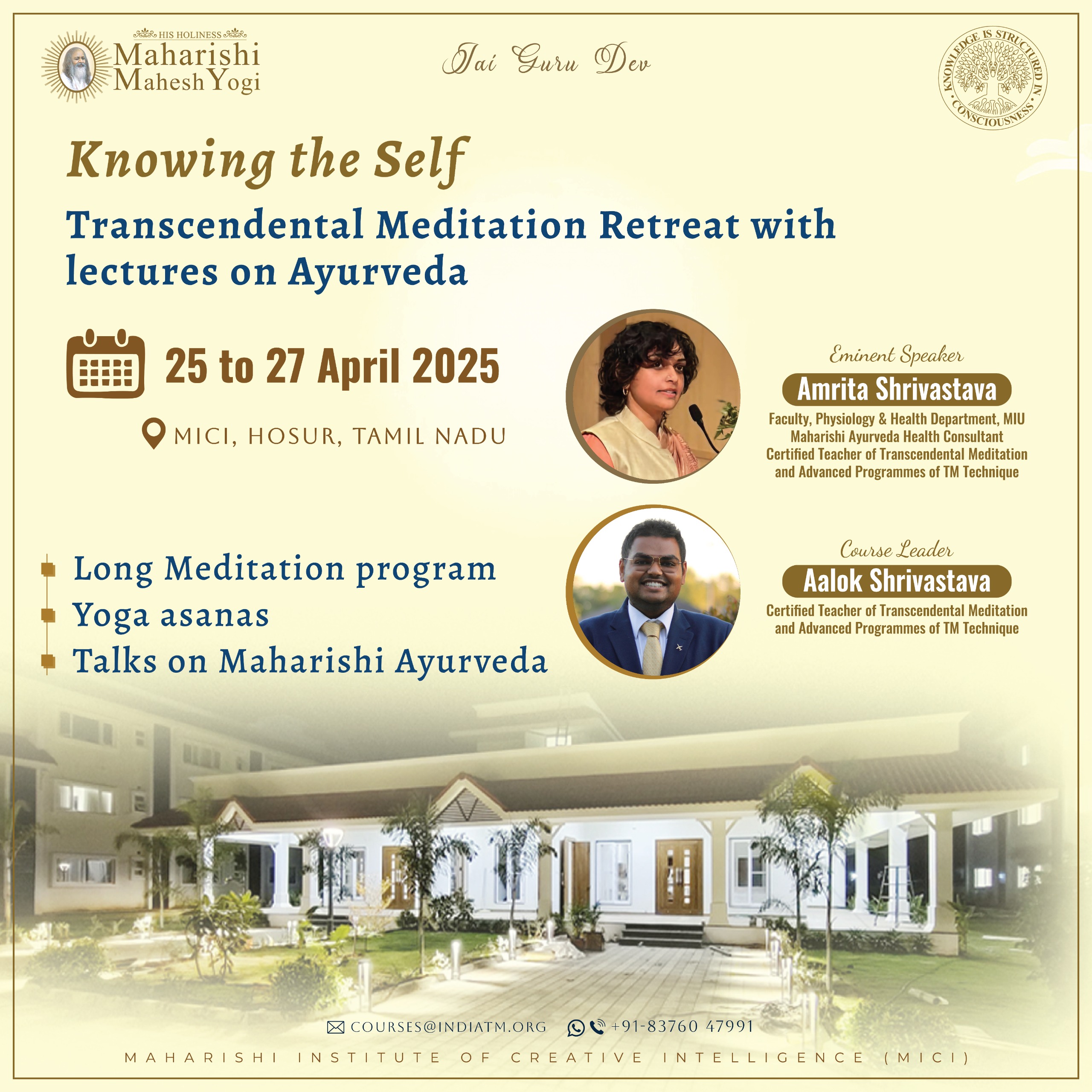 HIS HOLINESS
Maharishi Mahesh Yogi

Jai Guru Dev

KNOWLEDGE IS STRUCTURED IN CONSCIOUSNESS

Knowing the Self

Transcendental Meditation Retreat with lectures on Ayurveda

25 to 27 April 2025

MICI, HOSUR, TAMIL NADU

Eminent Speaker
Amrita Shrivastava
Faculty, Physiology & Health Department, MIU
Maharishi Ayurveda Health Consultant
Certified Teacher of Transcendental Meditation and Advanced Programmes of TM Technique

Long Meditation program
Yoga asanas
Talks on Maharishi Ayurveda

Course Leader
Aalok Shrivastava
Certified Teacher of Transcendental Meditation and Advanced Programmes of TM Technique

COURSES@INDIATM.ORG +91-83760 47991

MAHARISHI INSTITUTE OF CREATIVE INTELLIGENCE (MICI)